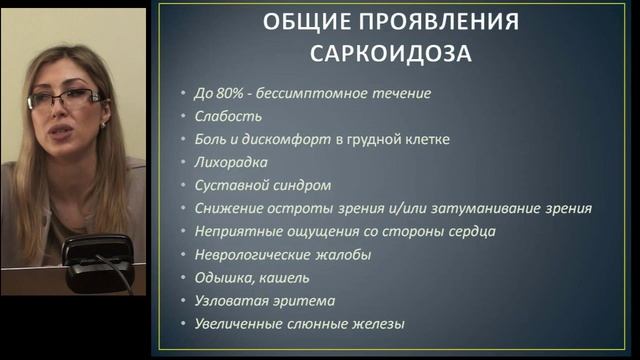 ОБЩИЕ ПРОЯВЛЕНИЯ САРКОИДОЗА

• До 80% - бессимптомное течение
• Слабость
• Боль и дискомфорт в грудной клетке
• Лихорадка
• Суставной синдром
• Снижение остроты зрения и/или затуманивание зрения
• Неприятные ощущения со стороны сердца
• Неврологические жалобы
• Одышка, кашель
• Узловатая эритема
• Увеличенные слюнные железы